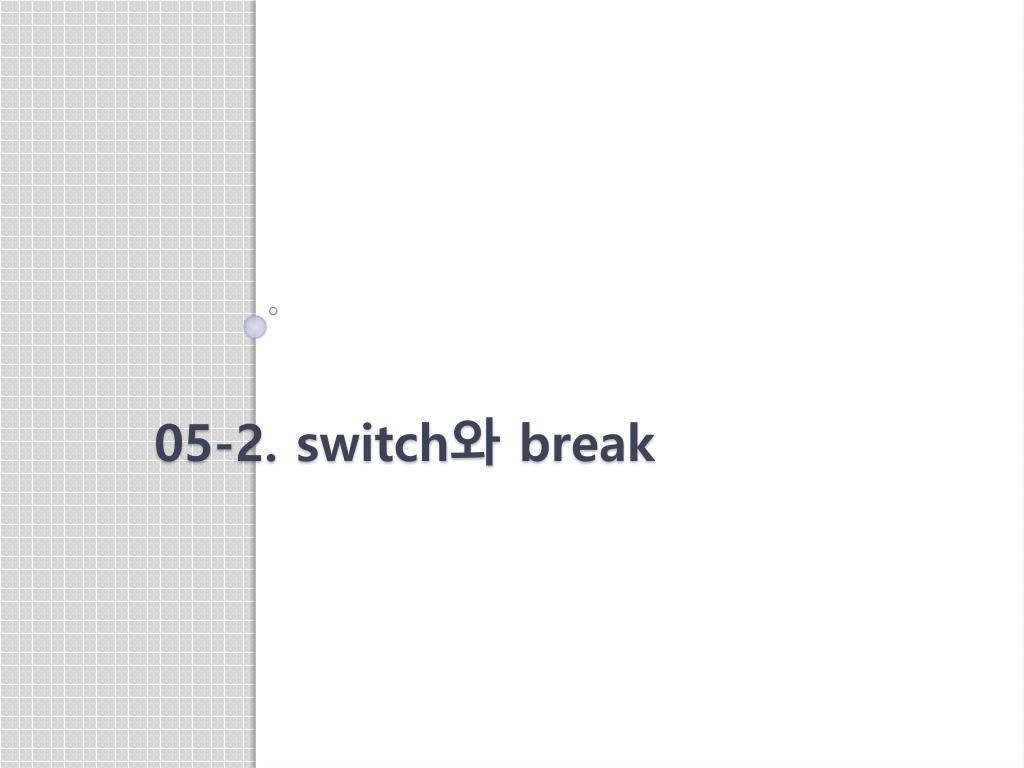 05-2. switch와 break